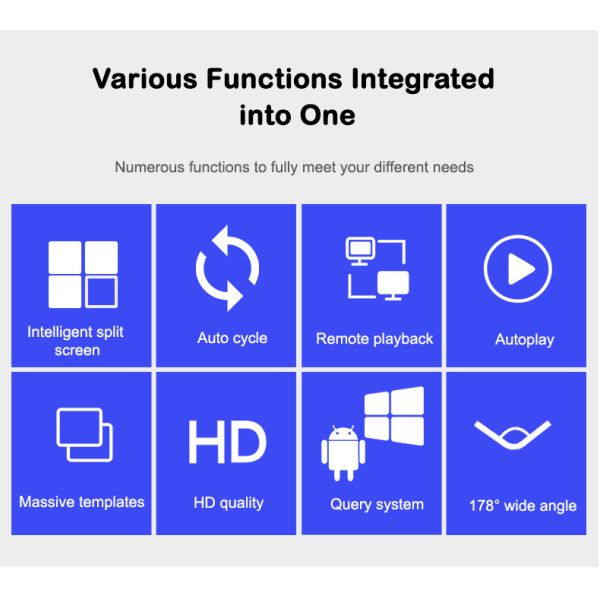 Various Functions Integrated into One

Numerous functions to fully meet your different needs

Intelligent split screen

Auto cycle

Remote playback

Autoplay

Massive templates

HD

HD quality

Query system

178° wide angle